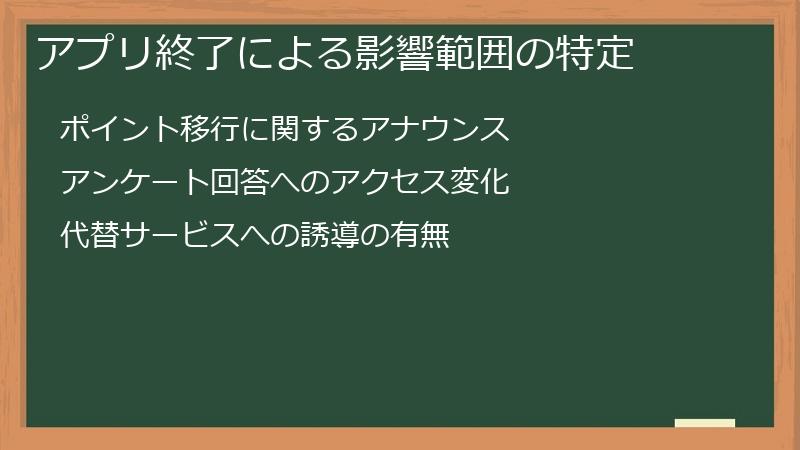 アプリ終了による影響範囲の特定

ポイント移行に関するアナウンス

アンケート回答へのアクセス変化

代替サービスへの誘導の有無